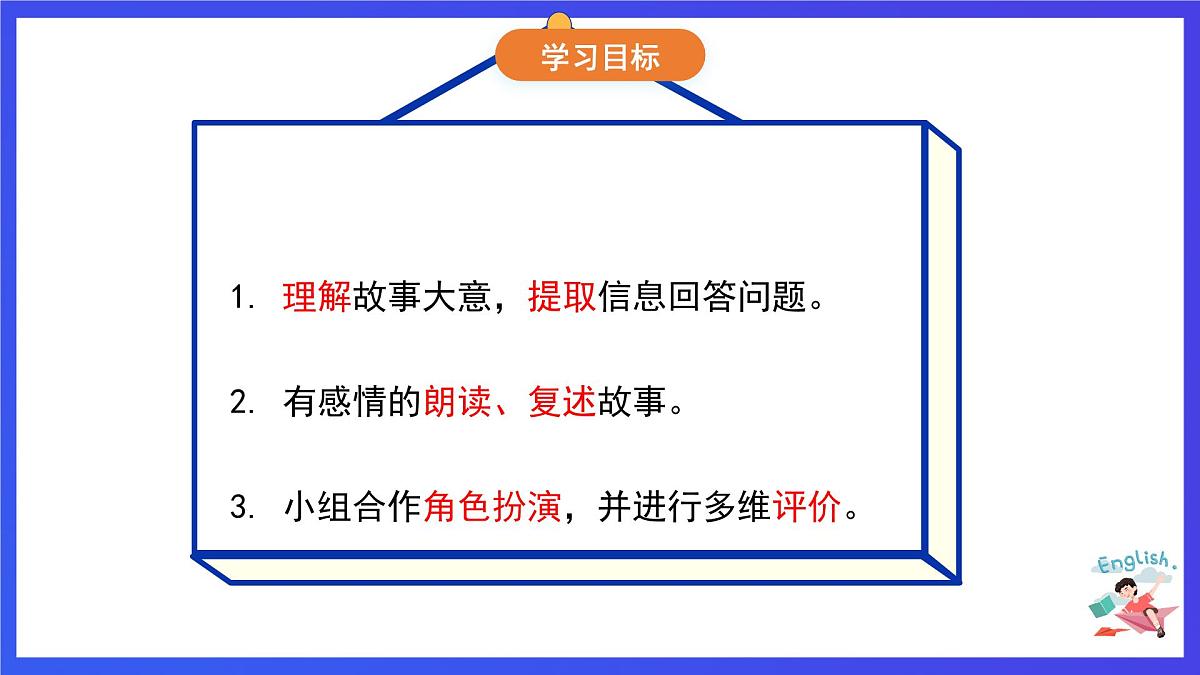 学习目标

1. 理解故事大意，提取信息回答问题。

2. 有感情的朗读、复述故事。

3. 小组合作角色扮演，并进行多维评价。

English.